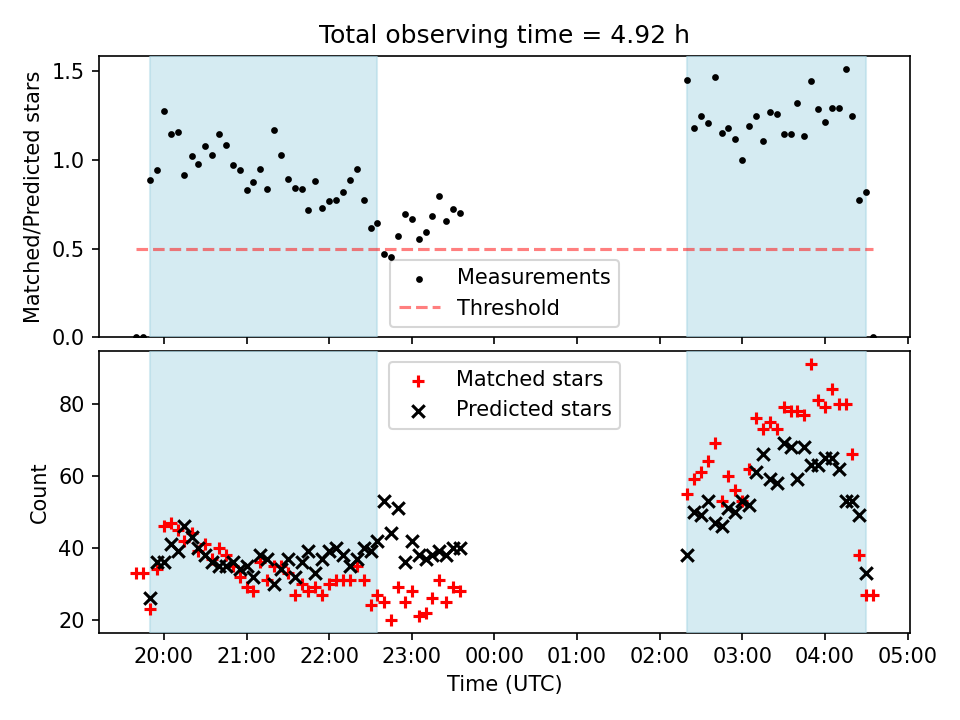 Total observing time = 4.92 h

Matched/Predicted stars

1.5
1.0
0.5
0.0

Measurements
Threshold

Matched stars
Predicted stars

Count

80
60
40
20

20:00 21:00 22:00 23:00 00:00 01:00 02:00 03:00 04:00 05:00

Time (UTC)